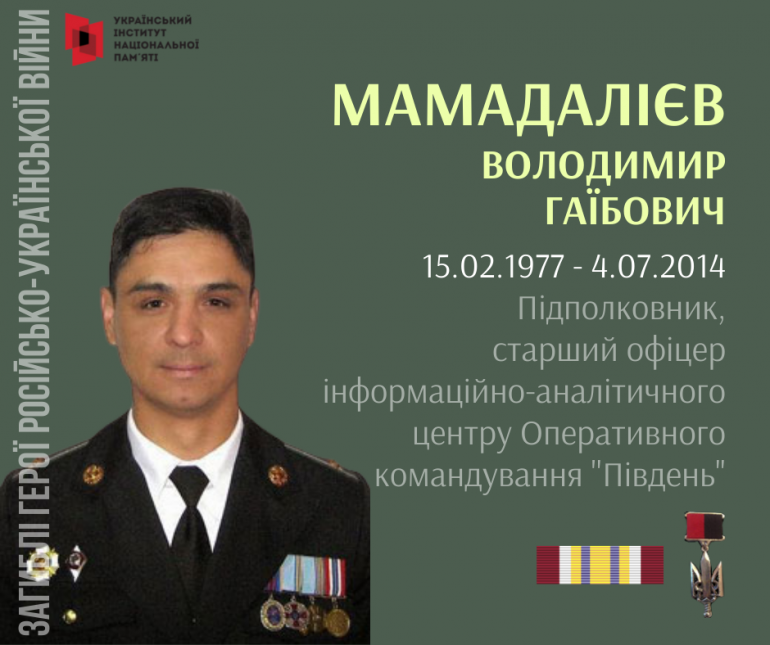 ЗАГИБЛІ ГЕРОЇ РОСІЙСЬКО-УКРАЇНСЬКОЇ ВІЙНИ

УКРАЇНСЬКИЙ ІНСТИТУТ НАЦІОНАЛЬНОЇ ПАМ'ЯТІ

МАМАДАЛІЄВ
ВОЛОДИМИР
ГАЇБОВИЧ

15.02.1977 - 4.07.2014

Підполковник, старший офіцер інформаційно-аналітичного центру Оперативного командування "Південь"